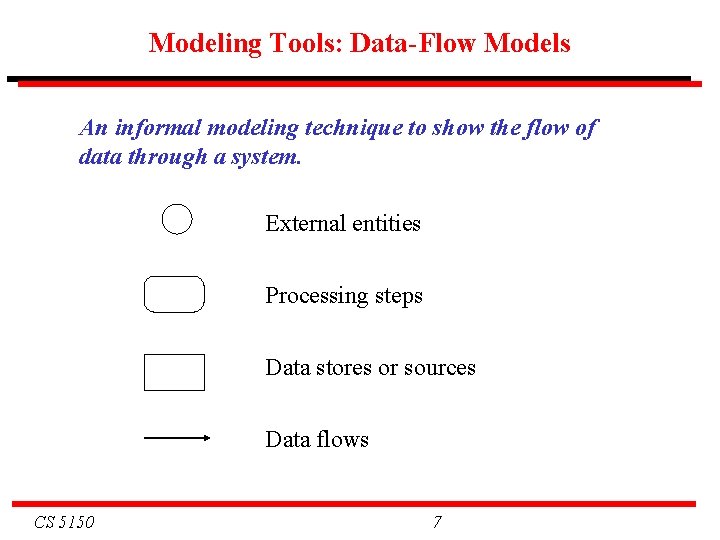 Modeling Tools: Data-Flow Models

An informal modeling technique to show the flow of data through a system.

External entities

Processing steps

Data stores or sources

Data flows

CS 5150

7